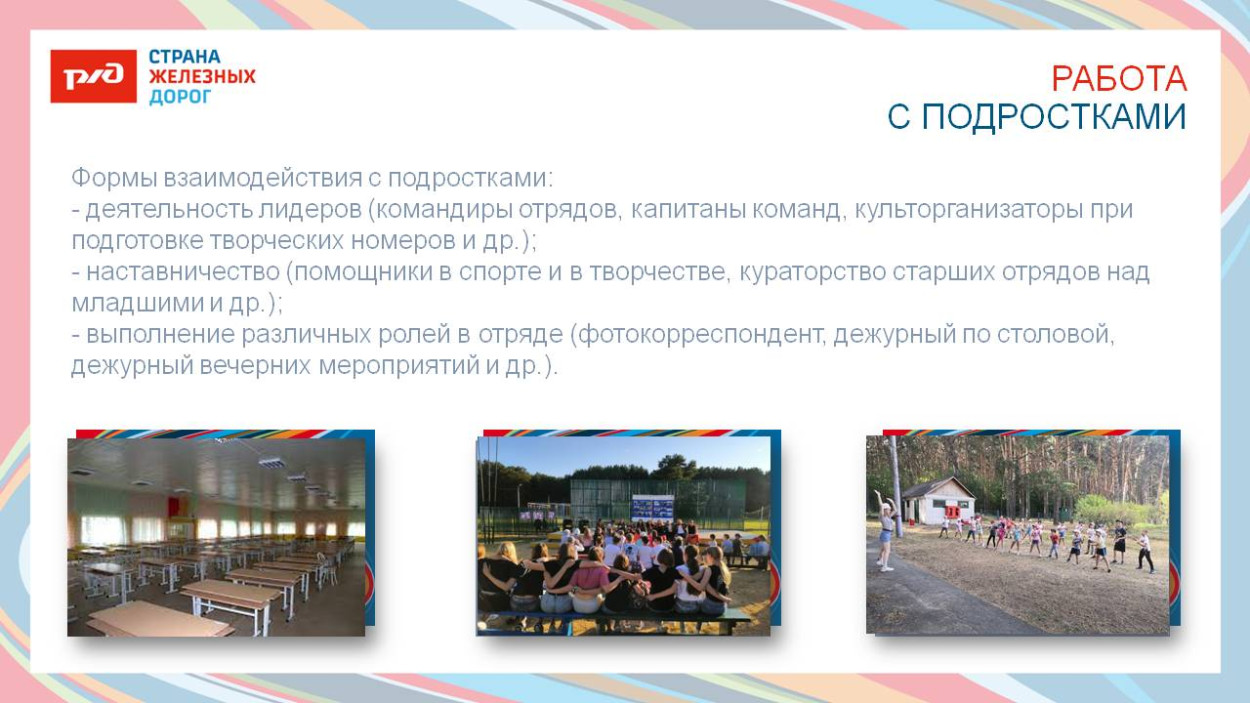 РЖД
СТРАНА
ЖЕЛЕЗНЫХ
ДОРОГ

РАБОТА
С ПОДРОСТКАМИ

Формы взаимодействия с подростками:
- деятельность лидеров (командиры отрядов, капитаны команд, культорганизаторы при подготовке творческих номеров и др.);
- наставничество (помощники в спорте и в творчестве, кураторство старших отрядов над младшими и др.);
- выполнение различных ролей в отряде (фотокорреспондент, дежурный по столовой, дежурный вечерних мероприятий и др.).